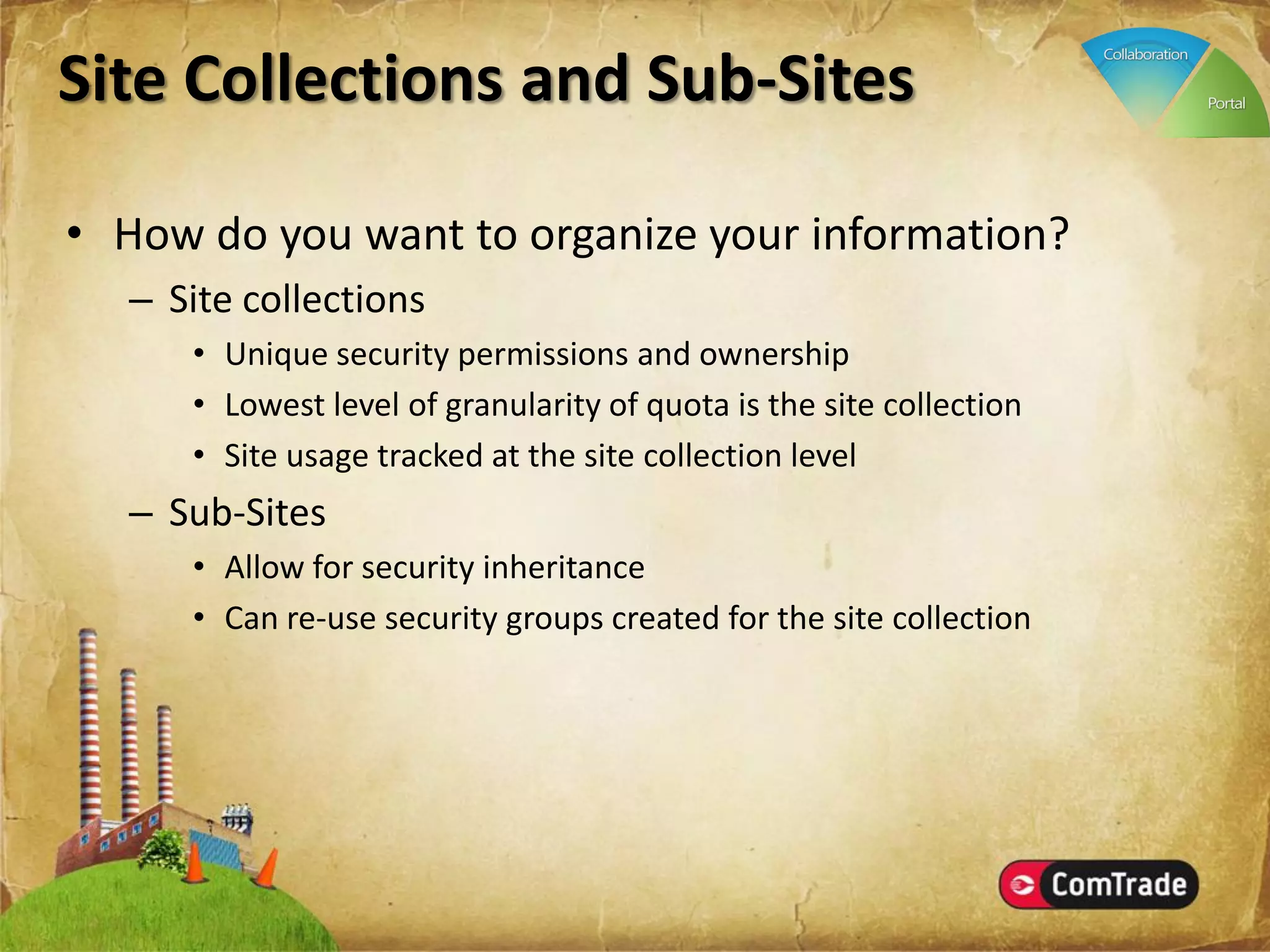 Site Collections and Sub-Sites

Collaboration

Portal

• How do you want to organize your information?
  – Site collections
    • Unique security permissions and ownership
    • Lowest level of granularity of quota is the site collection
    • Site usage tracked at the site collection level
  – Sub-Sites
    • Allow for security inheritance
    • Can re-use security groups created for the site collection

ComTrade